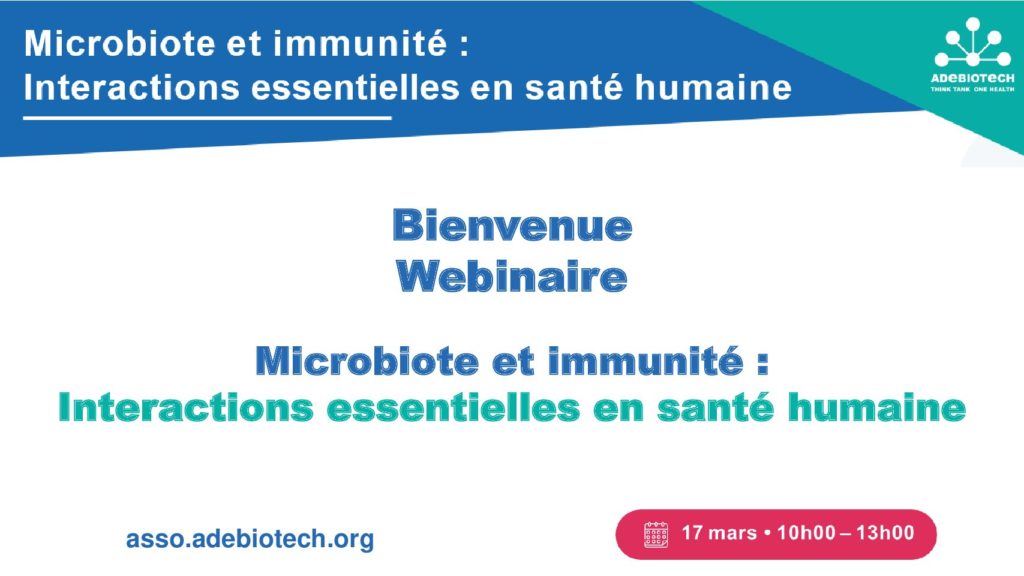 Microbiote et immunité :
Interactions essentielles en santé humaine

ADEBIOTECH
THINK TANK ONE HEALTH

Bienvenue
Webinaire

Microbiote et immunité :
Interactions essentielles en santé humaine

asso.adebiotech.org

17 mars • 10h00 – 13h00